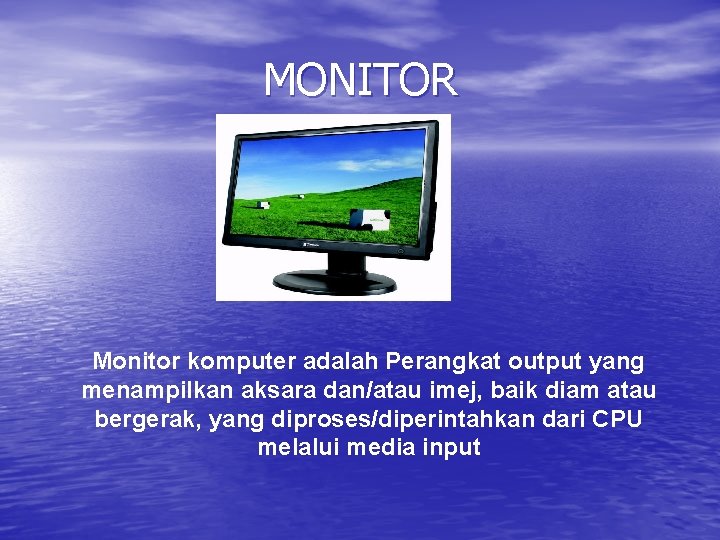 MONITOR

Monitor komputer adalah Perangkat output yang menampilkan aksara dan/atau imej, baik diam atau bergerak, yang diproses/diperintahkan dari CPU melalui media input